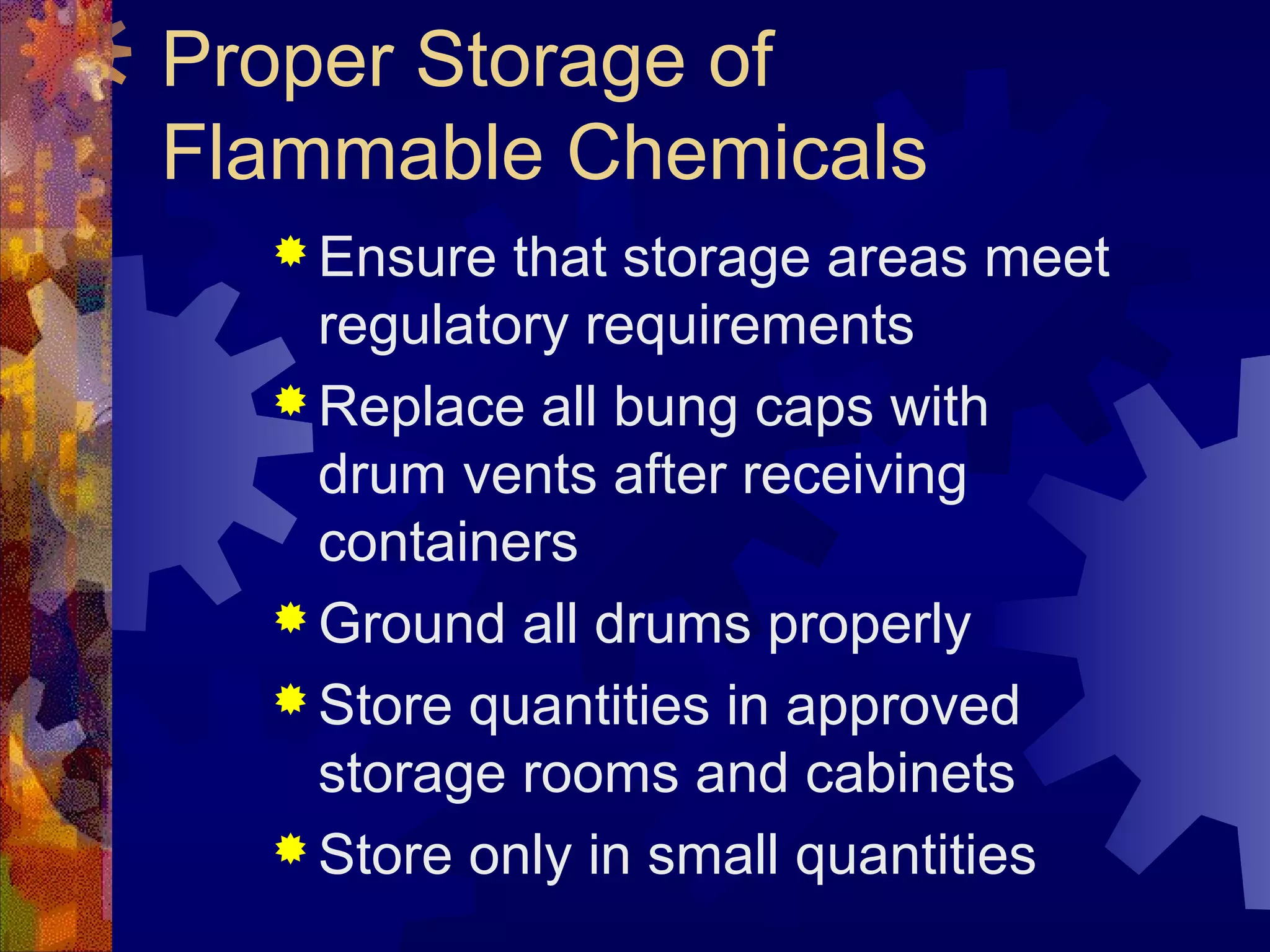 Proper Storage of Flammable Chemicals

Ensure that storage areas meet regulatory requirements

Replace all bung caps with drum vents after receiving containers

Ground all drums properly

Store quantities in approved storage rooms and cabinets

Store only in small quantities